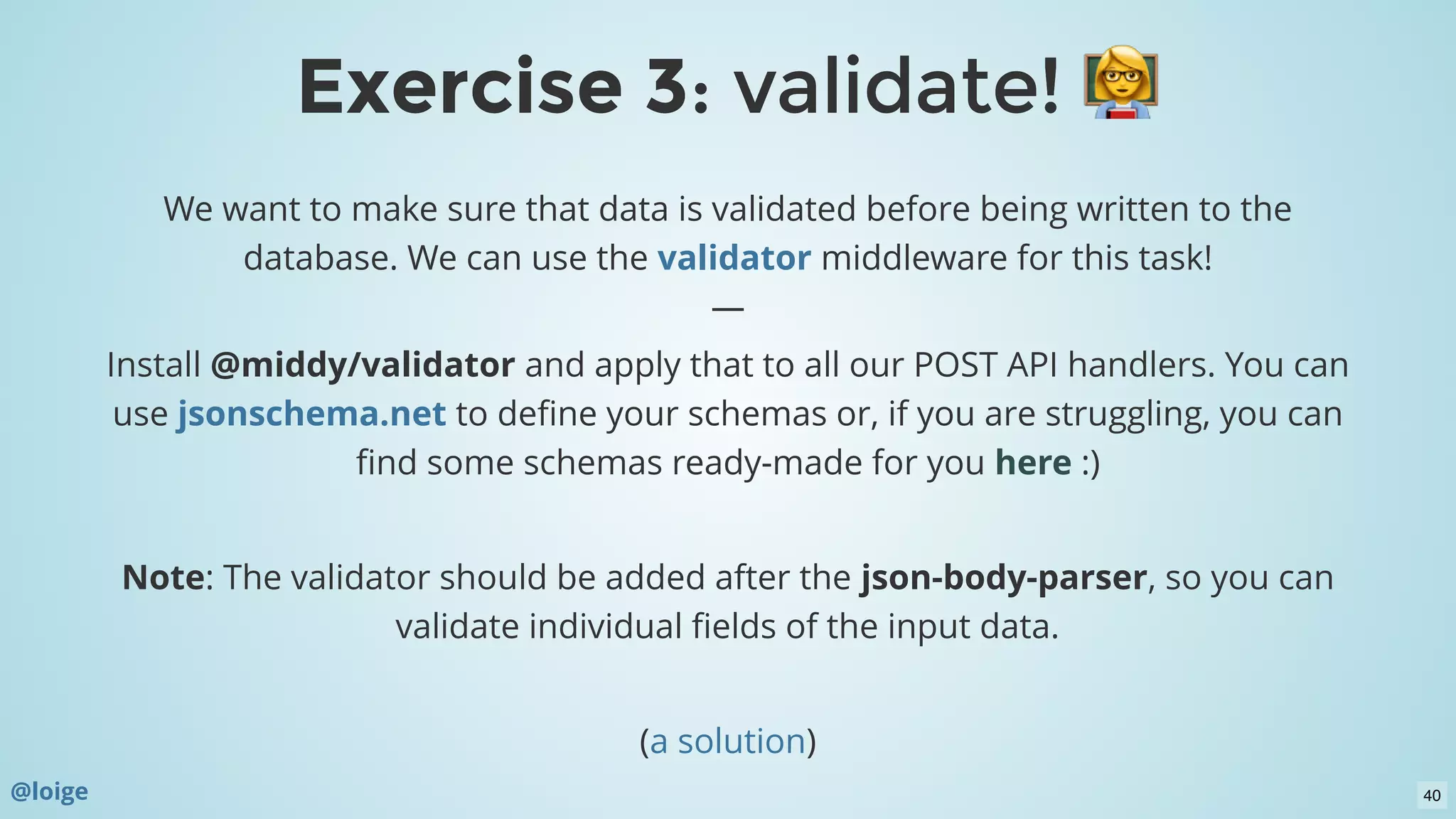 Exercise 3: validate! 👩‍🏫

We want to make sure that data is validated before being written to the database. We can use the validator middleware for this task!

—

Install @middy/validator and apply that to all our POST API handlers. You can use jsonschema.net to define your schemas or, if you are struggling, you can find some schemas ready-made for you here :)

Note: The validator should be added after the json-body-parser, so you can validate individual fields of the input data.

(a solution)

@loige

40